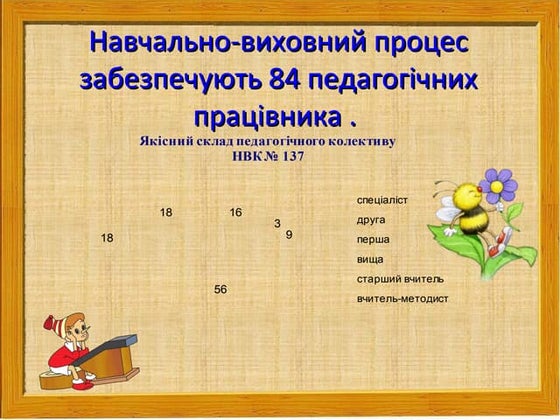 Навчально-виховний процес забезпечують 84 педагогічних працівника .

Якісний склад педагогічного колективу
НВК № 137

18
18
16
3
9
56

спеціаліст
друга
перша
вища
старший вчитель
вчитель-методист